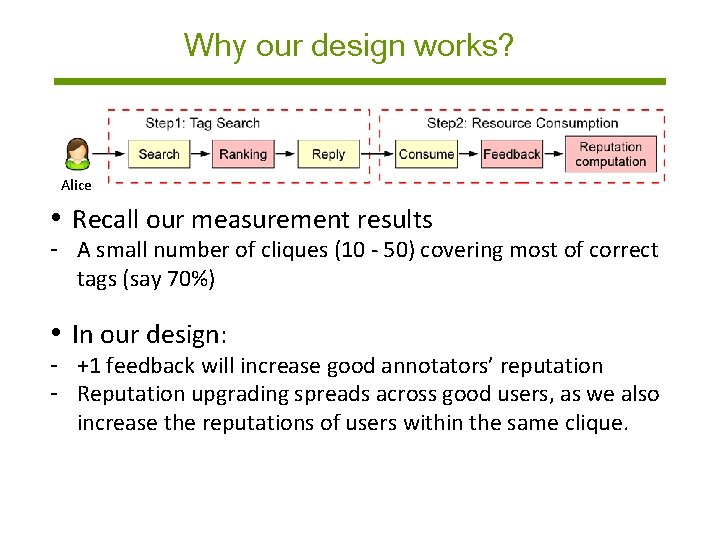 Why our design works?

Step1: Tag Search

Step2: Resource Consumption

Alice

Search

Ranking

Reply

Consume

Feedback

Reputation computation

• Recall our measurement results
- A small number of cliques (10 - 50) covering most of correct tags (say 70%)

• In our design:
- +1 feedback will increase good annotators' reputation
- Reputation upgrading spreads across good users, as we also increase the reputations of users within the same clique.